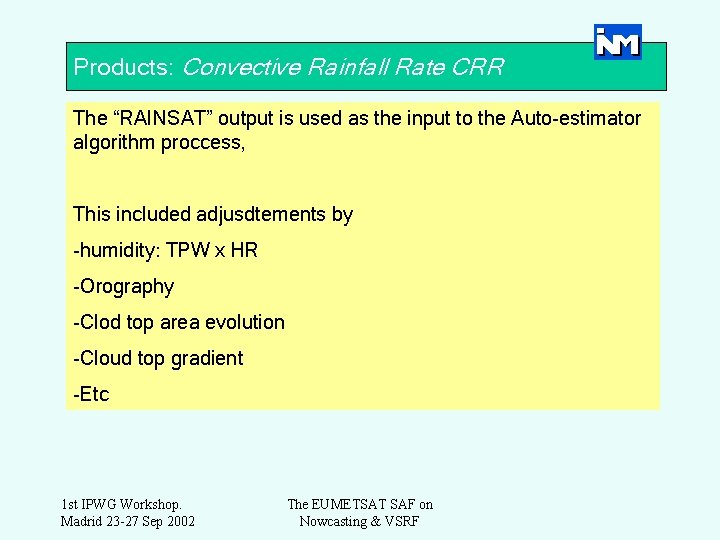 INM

Products: Convective Rainfall Rate CRR

The "RAINSAT" output is used as the input to the Auto-estimator algorithm proccess,

This included adjusdtements by

-humidity: TPW x HR

-Orography

-Clod top area evolution

-Cloud top gradient

-Etc

1st IPWG Workshop.
Madrid 23-27 Sep 2002

The EUMETSAT SAF on
Nowcasting & VSRF